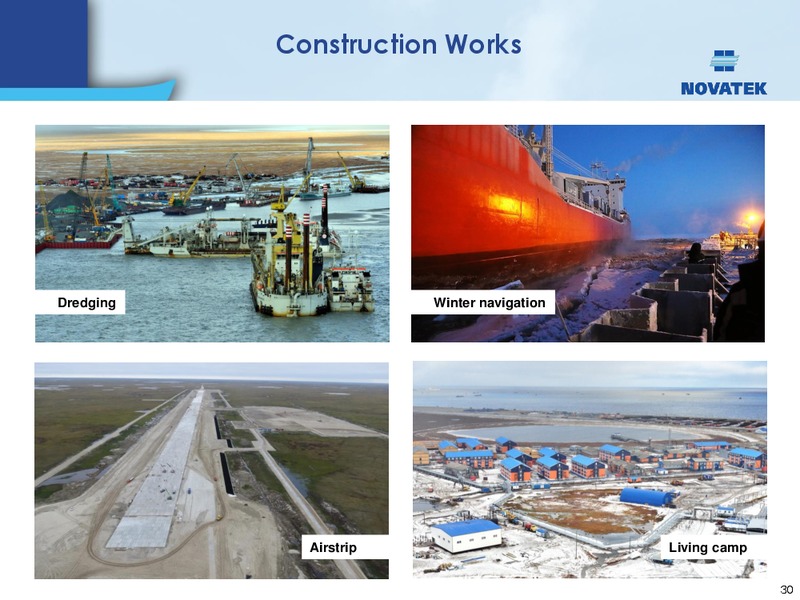 Construction Works

NOVATEK

Dredging

Winter navigation

Airstrip

Living camp

30